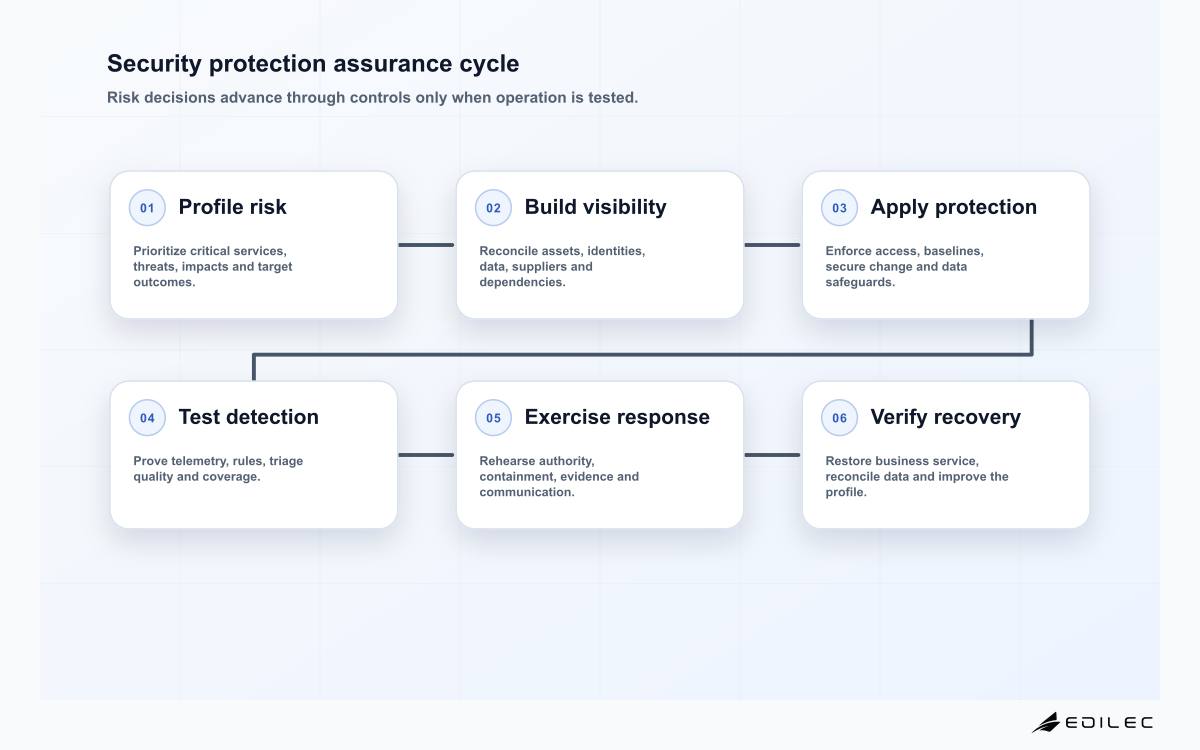 Security protection assurance cycle

Risk decisions advance through controls only when operation is tested.

01 Profile risk

Prioritize critical services, threats, impacts and target outcomes.

02 Build visibility

Reconcile assets, identities, data, suppliers and dependencies.

03 Apply protection

Enforce access, baselines, secure change and data safeguards.

04 Test detection

Prove telemetry, rules, triage quality and coverage.

05 Exercise response

Rehearse authority, containment, evidence and communication.

06 Verify recovery

Restore business service, reconcile data and improve the profile.

EDILEC